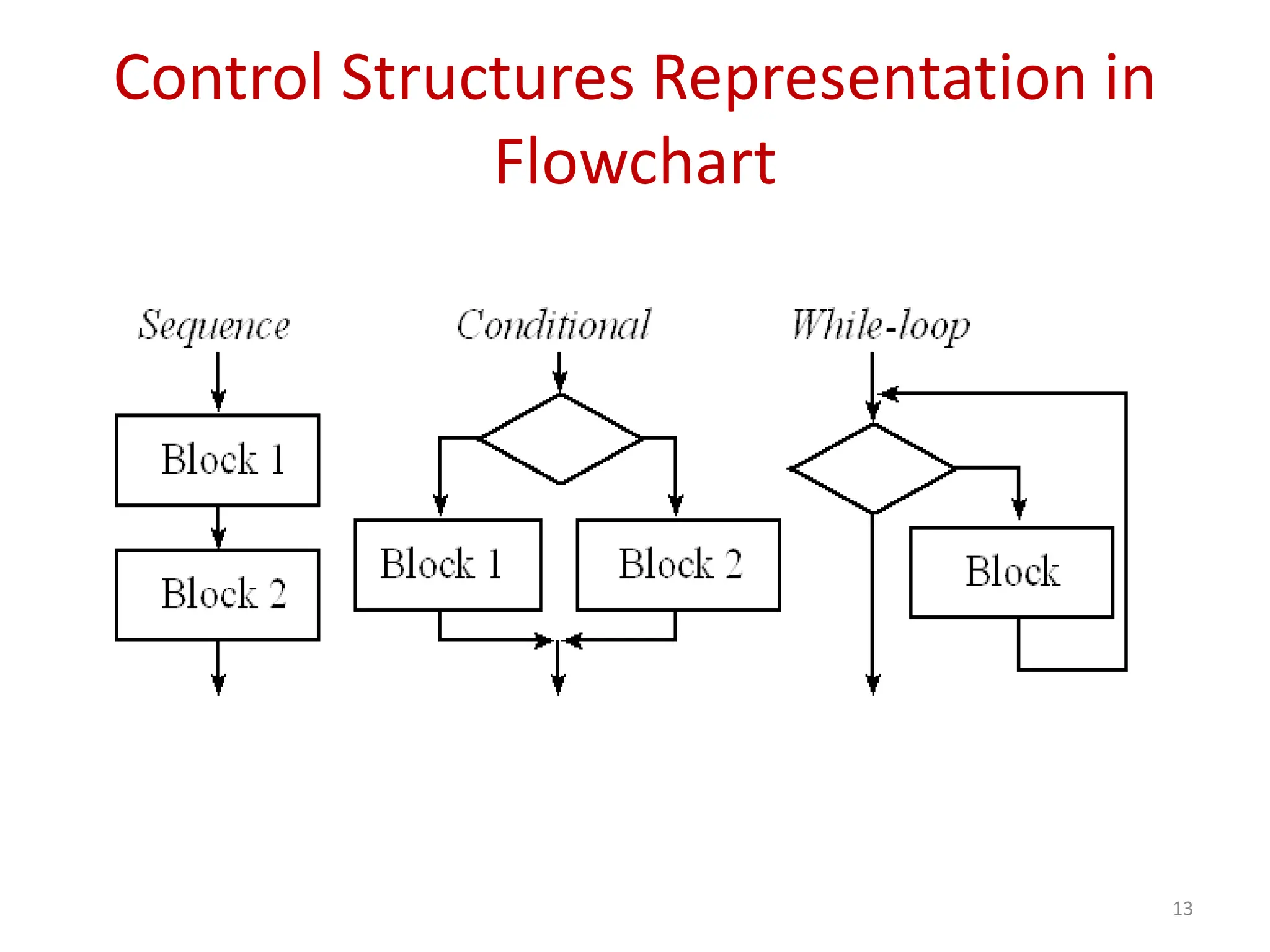 Control Structures Representation in Flowchart

Sequence

Block 1

Block 2

Conditional

Block 1

Block 2

While-loop

Block

13